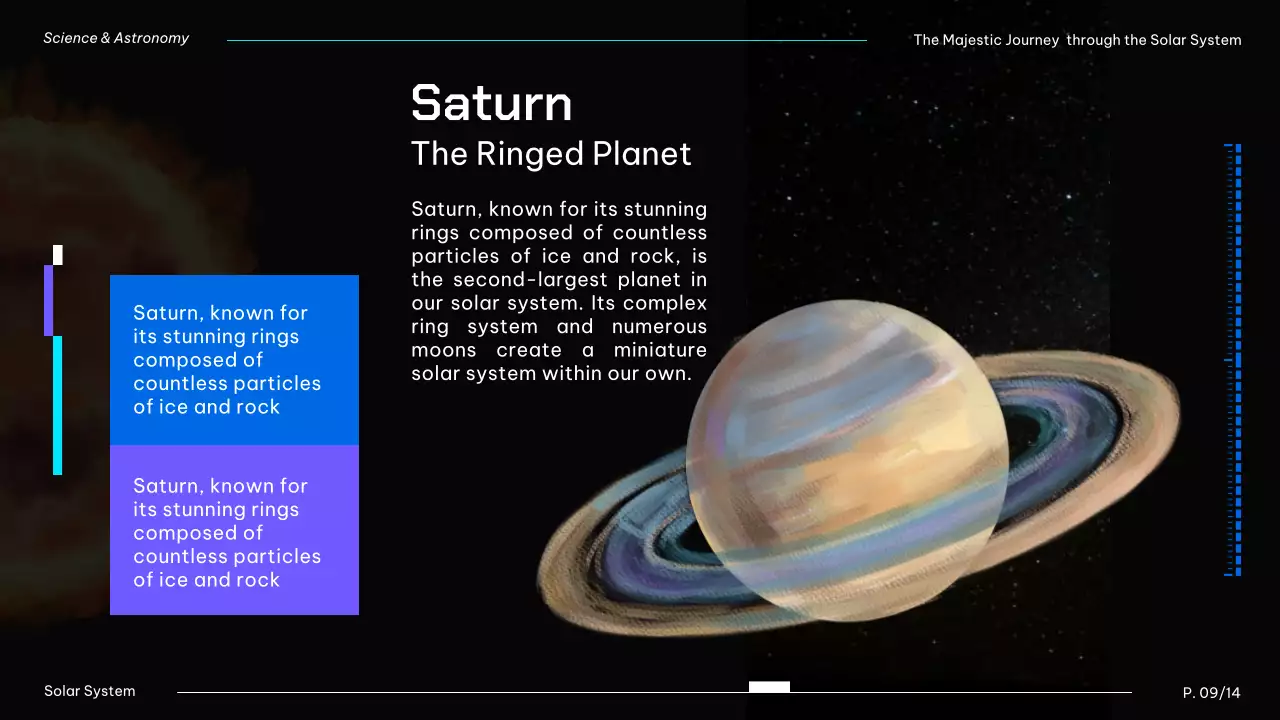 Science & Astronomy

The Majestic Journey through the Solar System

Saturn
The Ringed Planet

Saturn, known for its stunning rings composed of countless particles of ice and rock, is the second-largest planet in our solar system. Its complex ring system and numerous moons create a miniature solar system within our own.

Saturn, known for its stunning rings composed of countless particles of ice and rock

Saturn, known for its stunning rings composed of countless particles of ice and rock

Solar System

P. 09/14